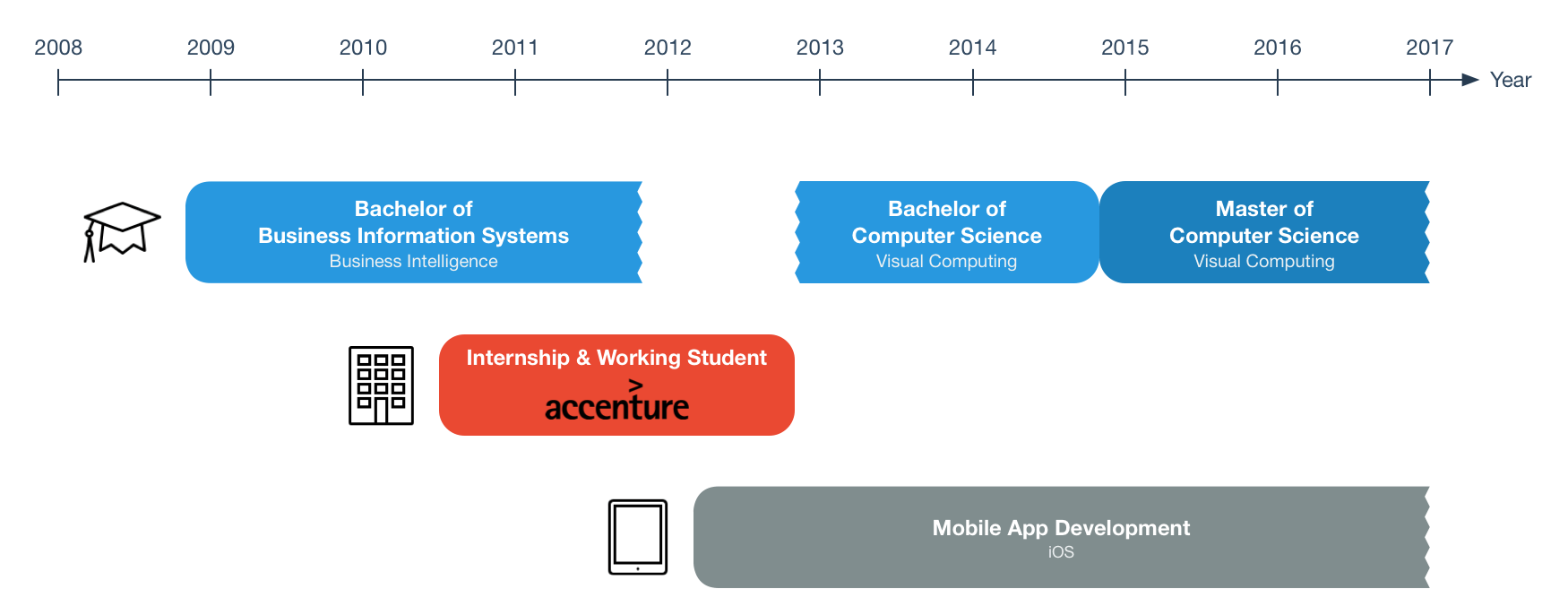 2008 2009 2010 2011 2012 2013 2014 2015 2016 2017

Year

Bachelor of
Business Information Systems
Business Intelligence

Bachelor of
Computer Science
Visual Computing

Master of
Computer Science
Visual Computing

Internship & Working Student
accenture

Mobile App Development
iOS